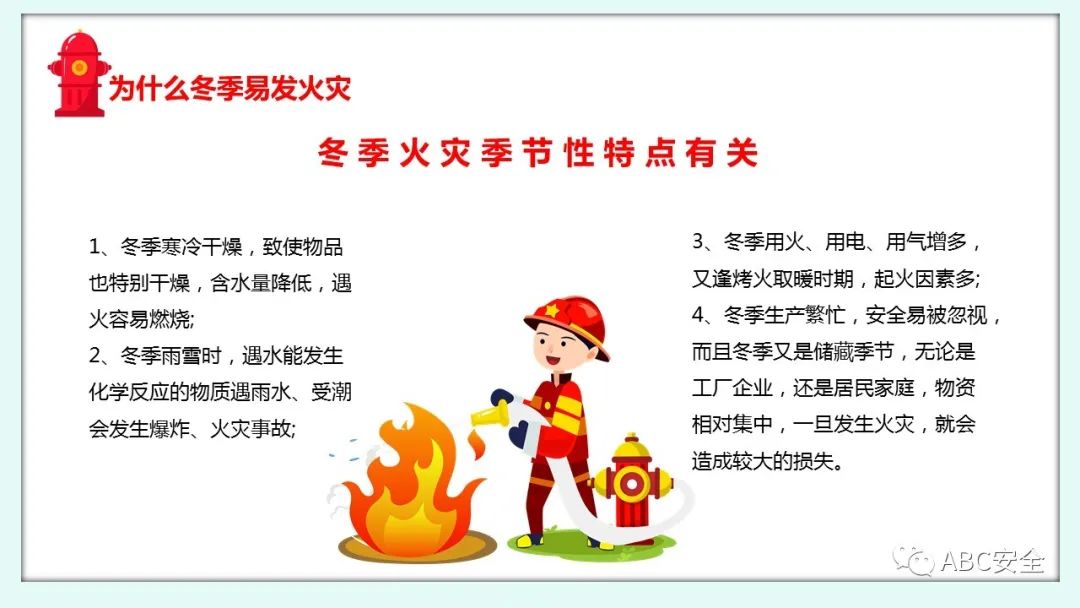 为什么冬季易发火灾

冬季火灾季节性特点有关

1、冬季寒冷干燥，致使物品也特别干燥，含水量降低，遇火容易燃烧;
2、冬季雨雪时，遇水能发生化学反应的物质遇雨水、受潮会发生爆炸、火灾事故;

3、冬季用火、用电、用气增多，又逢烤火取暖时期，起火因素多;
4、冬季生产繁忙，安全易被忽视，而且冬季又是储藏季节，无论是工厂企业，还是居民家庭，物资相对集中，一旦发生火灾，就会造成较大的损失。

ABC安全